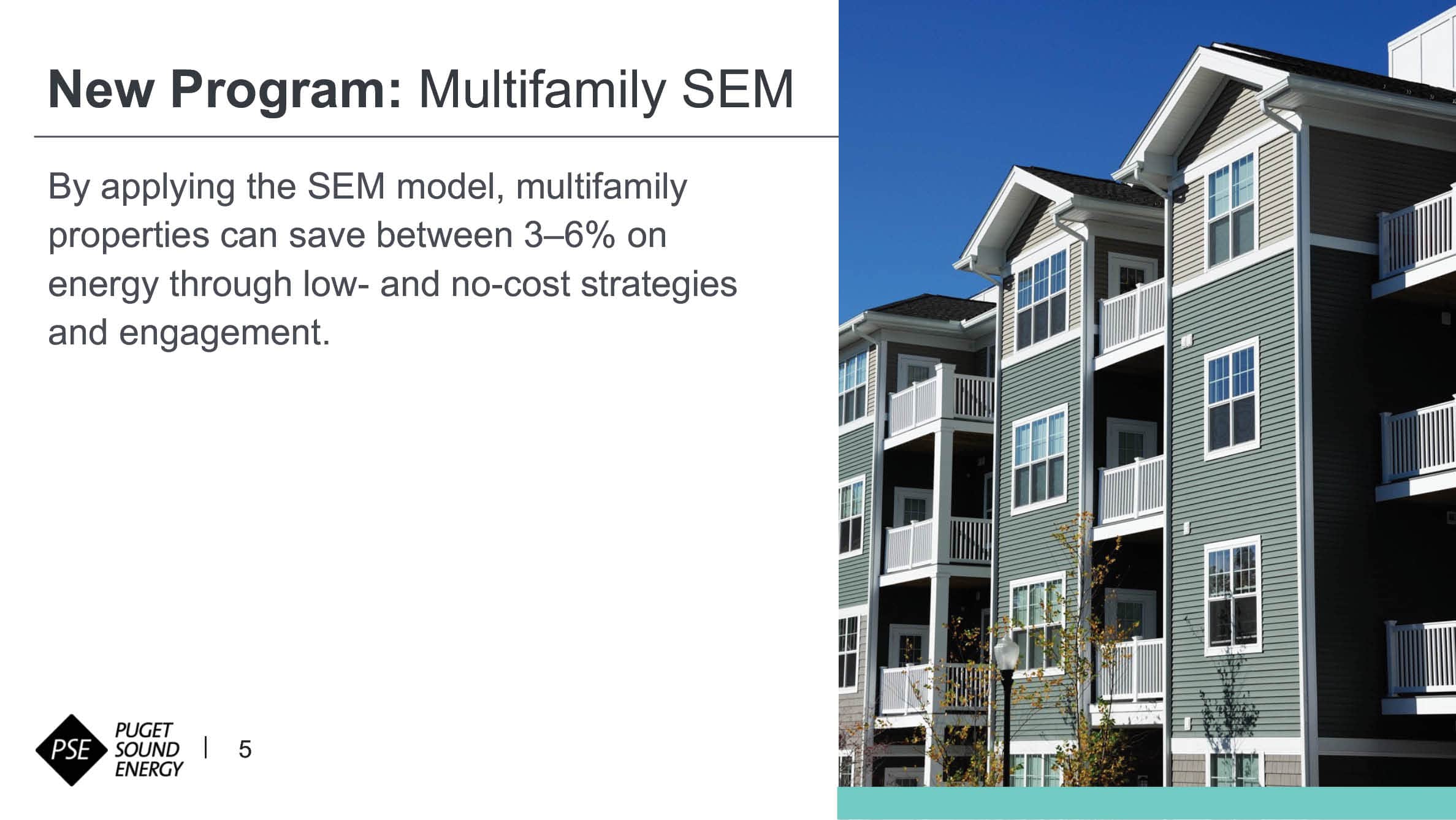 New Program: Multifamily SEM

By applying the SEM model, multifamily properties can save between 3–6% on energy through low- and no-cost strategies and engagement.

PSE PUGET SOUND ENERGY | 5